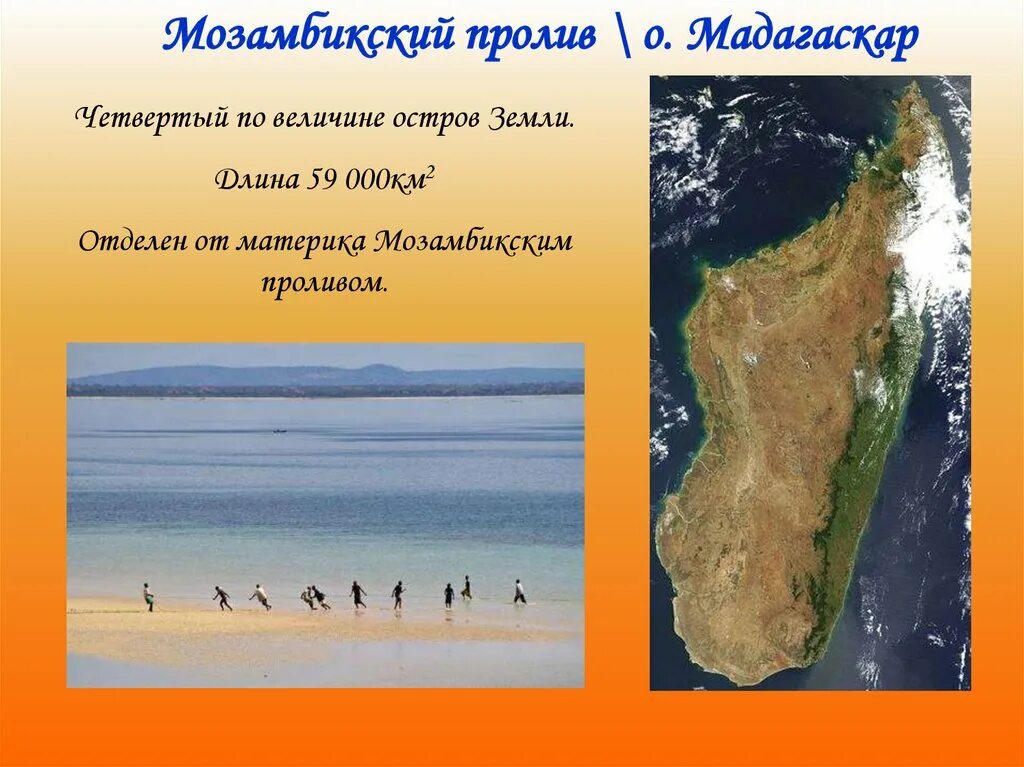 Мозамбикский пролив \ о. Мадагаскар

Четвертый по величине остров Земли.

Длина 59 000км$^2$

Отделен от материка Мозамбикским проливом.